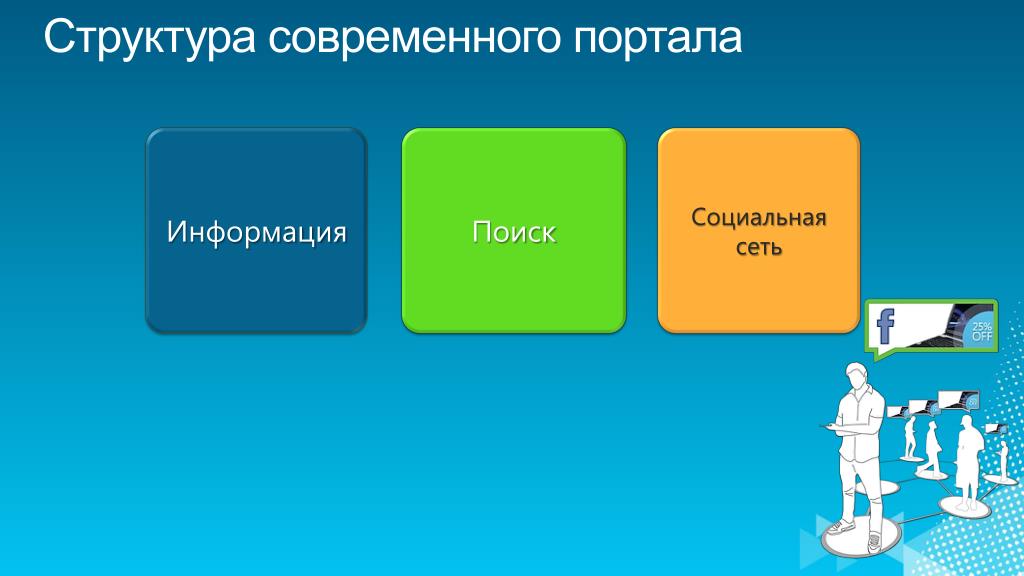 Структура современного портала

Информация

Поиск

Социальная сеть

f

25% OFF